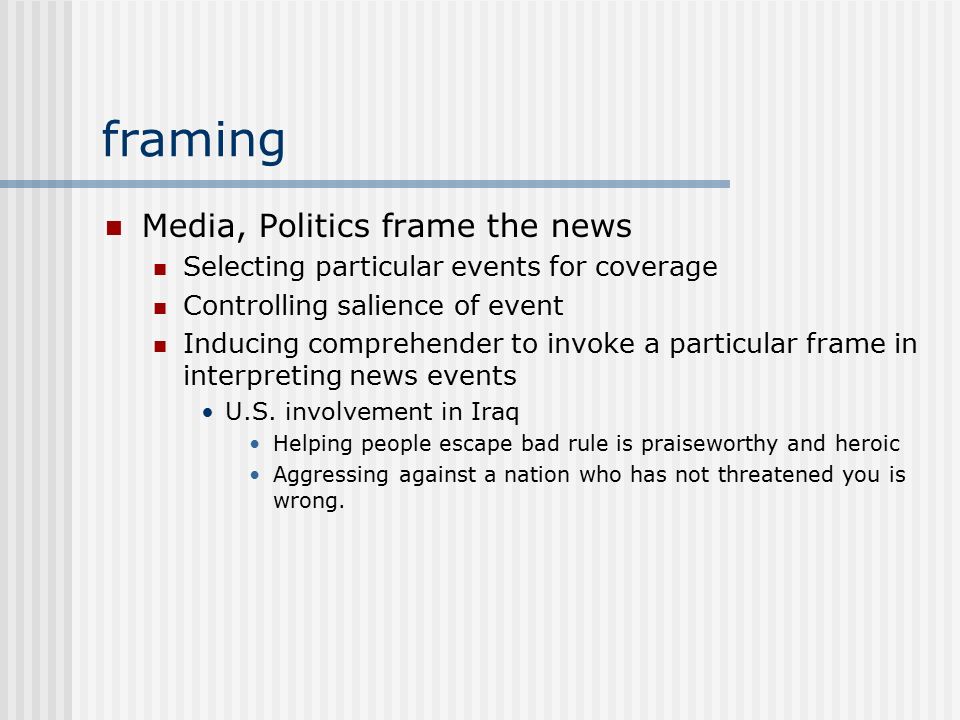 framing

- Media, Politics frame the news
  - Selecting particular events for coverage
  - Controlling salience of event
  - Inducing comprehender to invoke a particular frame in interpreting news events
    - U.S. involvement in Iraq
      - Helping people escape bad rule is praiseworthy and heroic
      - Aggressing against a nation who has not threatened you is wrong.